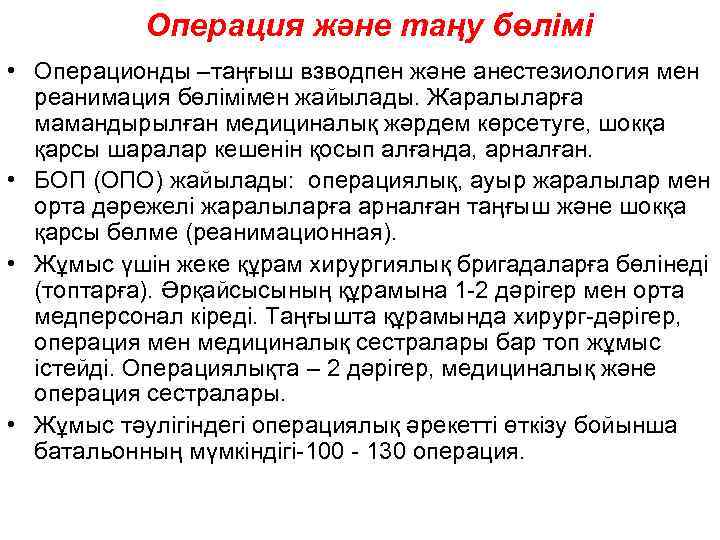 Операция және таңу бөлімі

• Операционды –таңғыш взводпен және анестезиология мен реанимация бөлімімен жайылады. Жаралыларға мамандырылған медициналық жәрдем көрсетуге, шокқа қарсы шаралар кешенін қосып алғанда, арналған.
• БОП (ОПО) жайылады: операциялық, ауыр жаралылар мен орта дәрежелі жаралыларға арналған таңғыш және шокқа қарсы бөлме (реанимационная).
• Жұмыс үшін жеке құрам хирургиялық бригадаларға бөлінеді (топтарға). Әрқайсысының құрамына 1-2 дәрігер мен орта медперсонал кіреді. Таңғышта құрамында хирург-дәрігер, операция мен медициналық сестралары бар топ жұмыс істейді. Операциялықта – 2 дәрігер, медициналық және операция сестралары.
• Жұмыс тәулігіндегі операциялық әрекетті өткізу бойынша батальонның мүмкіндігі-100 - 130 операция.